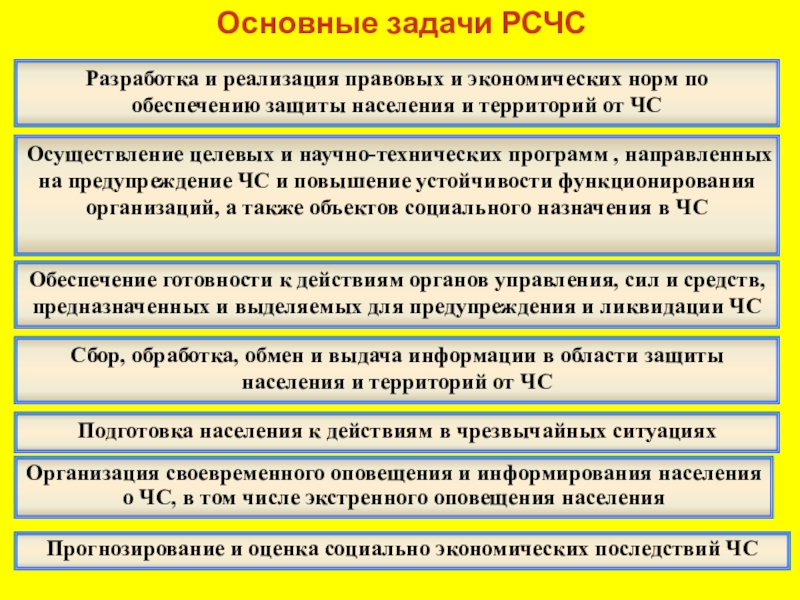 Основные задачи РСЧС

Разработка и реализация правовых и экономических норм по обеспечению защиты населения и территорий от ЧС

Осуществление целевых и научно-технических программ , направленных на предупреждение ЧС и повышение устойчивости функционирования организаций, а также объектов социального назначения в ЧС

Обеспечение готовности к действиям органов управления, сил и средств, предназначенных и выделяемых для предупреждения и ликвидации ЧС

Сбор, обработка, обмен и выдача информации в области защиты населения и территорий от ЧС

Подготовка населения к действиям в чрезвычайных ситуациях

Организация своевременного оповещения и информирования населения о ЧС, в том числе экстренного оповещения населения

Прогнозирование и оценка социально экономических последствий ЧС